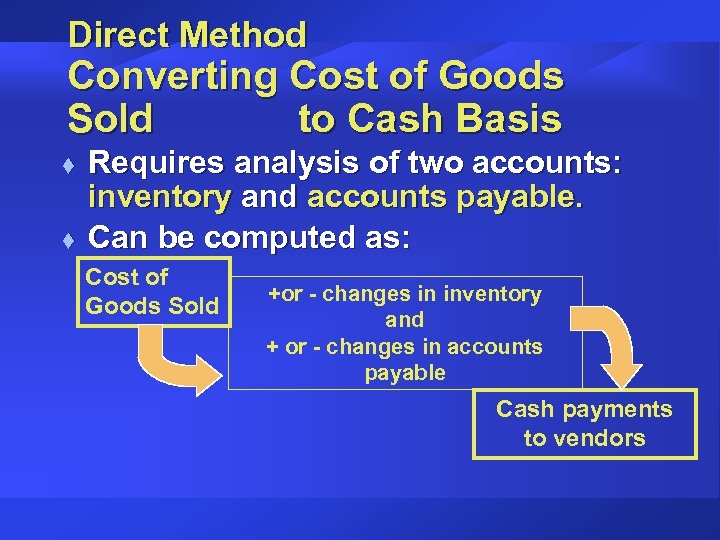 Direct Method
Converting Cost of Goods Sold to Cash Basis

♦ Requires analysis of two accounts: inventory and accounts payable.

♦ Can be computed as:

Cost of Goods Sold

+or - changes in inventory and + or - changes in accounts payable

Cash payments to vendors